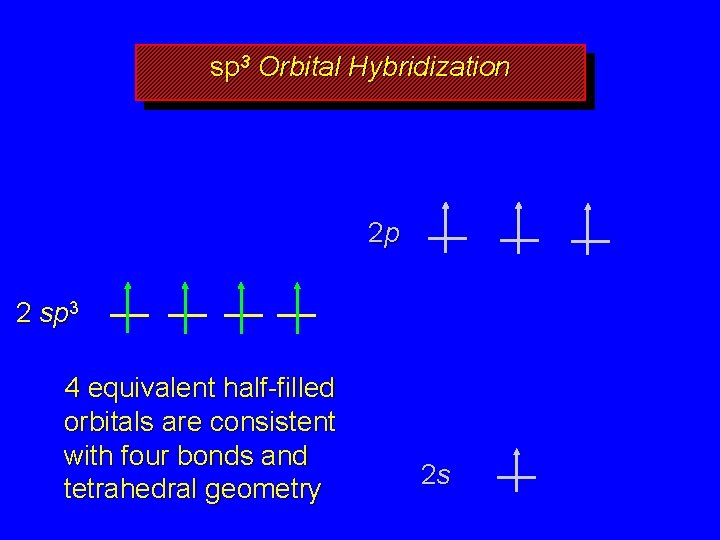 $sp^3$ Orbital Hybridization

$2p$

$2\ sp^3$

4 equivalent half-filled orbitals are consistent with four bonds and tetrahedral geometry

$2s$